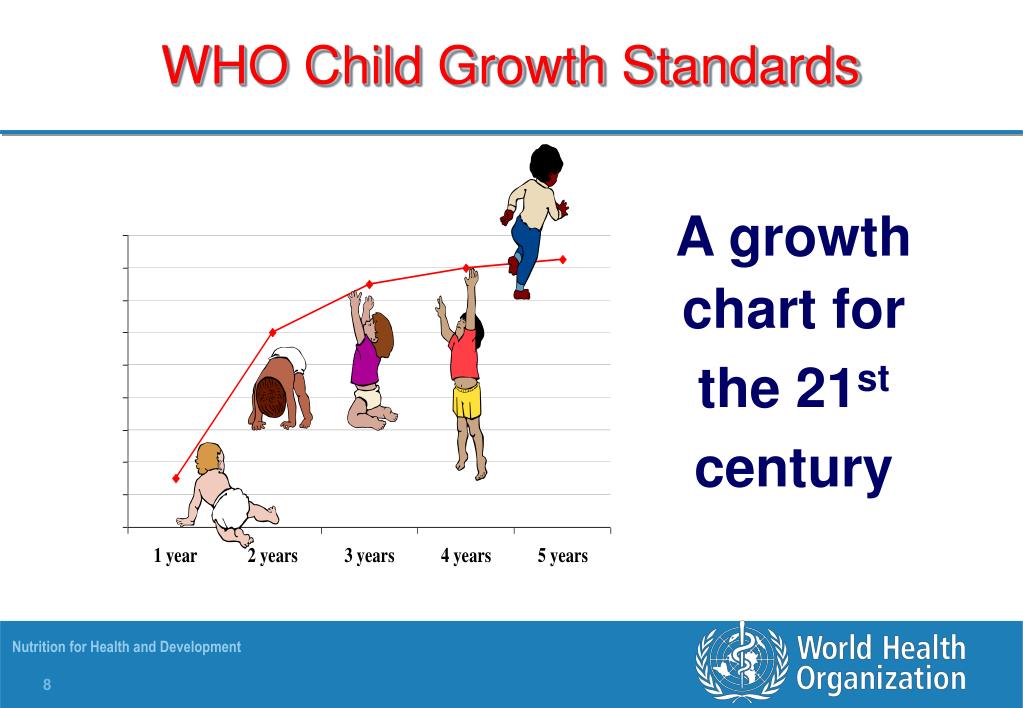 WHO Child Growth Standards

1 year
2 years
3 years
4 years
5 years

A growth chart for the 21$^{st}$ century

Nutrition for Health and Development

8

World Health Organization